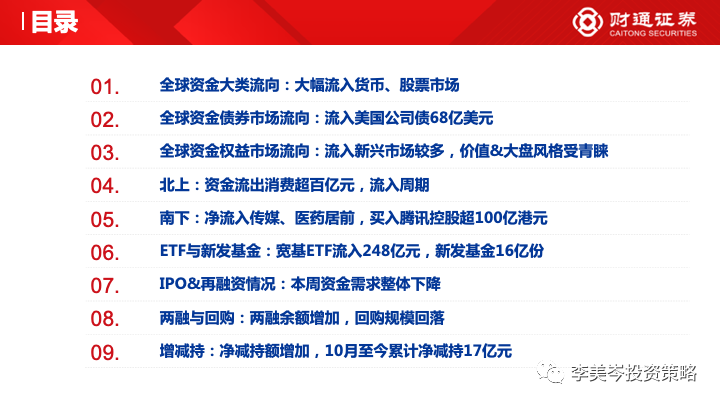 目录

财通证券
CAITONG SECURITIES

01. 全球资金大类流向：大幅流入货币、股票市场

02. 全球资金债券市场流向：流入美国公司债68亿美元

03. 全球资金权益市场流向：流入新兴市场较多，价值&大盘风格受青睐

04. 北上：资金流出消费超百亿元，流入周期

05. 南下：净流入传媒、医药居前，买入腾讯控股超100亿港元

06. ETF与新发基金：宽基ETF流入248亿元，新发基金16亿份

07. IPO&再融资情况：本周资金需求整体下降

08. 两融与回购：两融余额增加，回购规模回落

09. 增减持：净减持额增加，10月至今累计净减持17亿元

李美岑投资策略